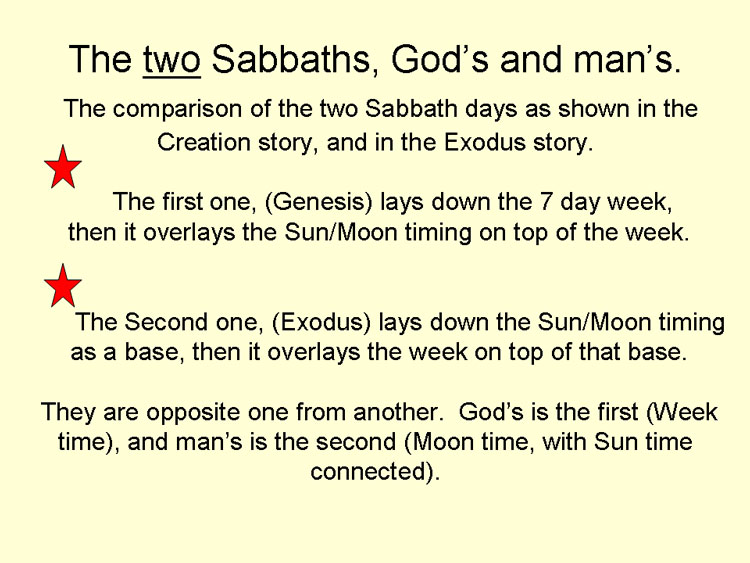 The two Sabbaths, God’s and man’s.

The comparison of the two Sabbath days as shown in the Creation story, and in the Exodus story.

The first one, (Genesis) lays down the 7 day week, then it overlays the Sun/Moon timing on top of the week.

The Second one, (Exodus) lays down the Sun/Moon timing as a base, then it overlays the week on top of that base.

They are opposite one from another. God’s is the first (Week time), and man’s is the second (Moon time, with Sun time connected).